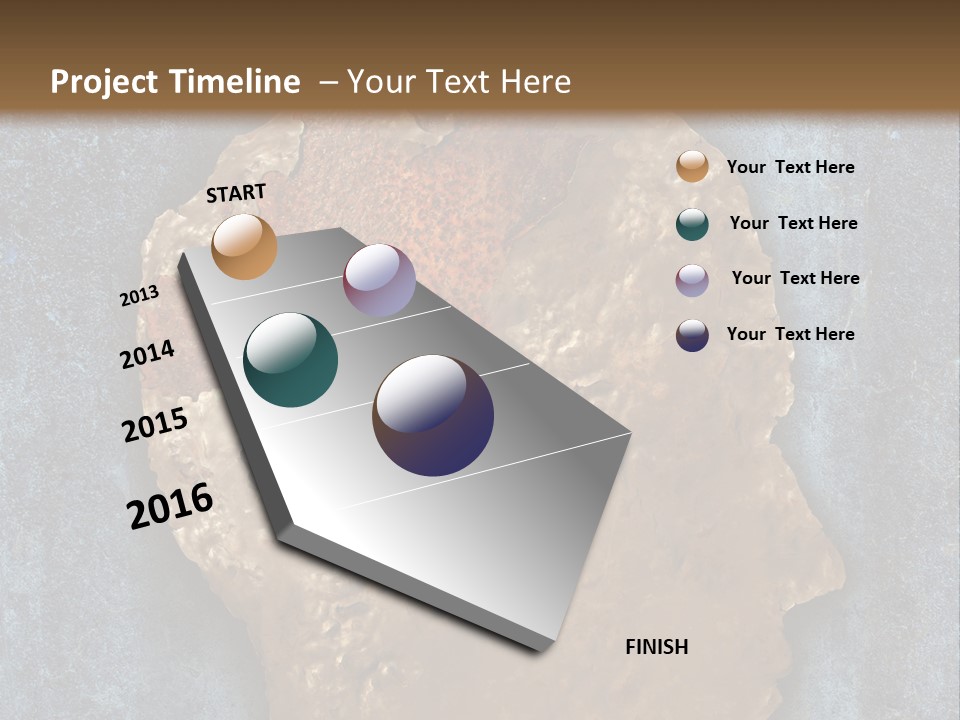 Project Timeline – Your Text Here

START

2013

2014

2015

2016

FINISH

Your Text Here

Your Text Here

Your Text Here

Your Text Here